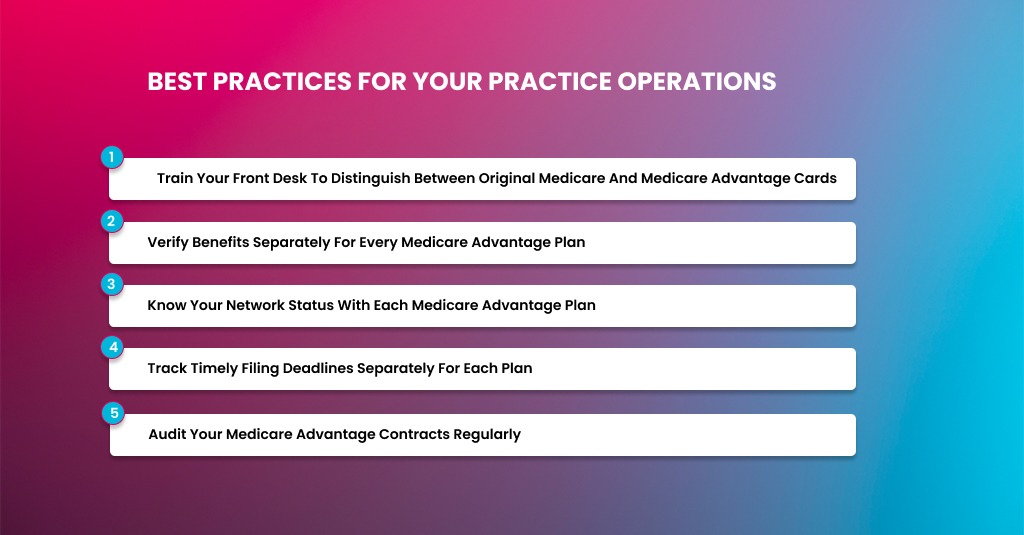 BEST PRACTICES FOR YOUR PRACTICE OPERATIONS

1 Train Your Front Desk To Distinguish Between Original Medicare And Medicare Advantage Cards

2 Verify Benefits Separately For Every Medicare Advantage Plan

3 Know Your Network Status With Each Medicare Advantage Plan

4 Track Timely Filing Deadlines Separately For Each Plan

5 Audit Your Medicare Advantage Contracts Regularly